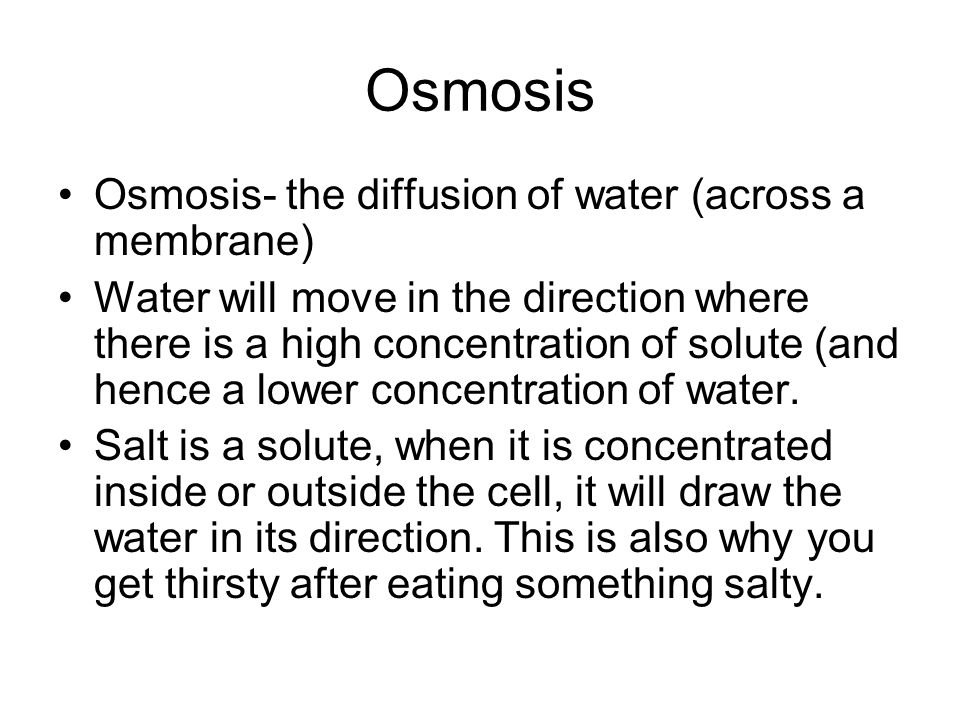 Osmosis

• Osmosis- the diffusion of water (across a membrane)
• Water will move in the direction where there is a high concentration of solute (and hence a lower concentration of water.
• Salt is a solute, when it is concentrated inside or outside the cell, it will draw the water in its direction. This is also why you get thirsty after eating something salty.